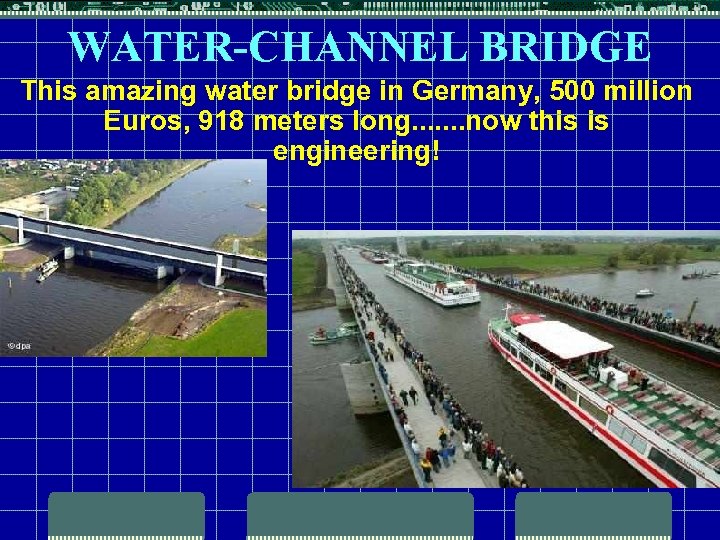 WATER-CHANNEL BRIDGE

This amazing water bridge in Germany, 500 million Euros, 918 meters long.......now this is engineering!

©dpa